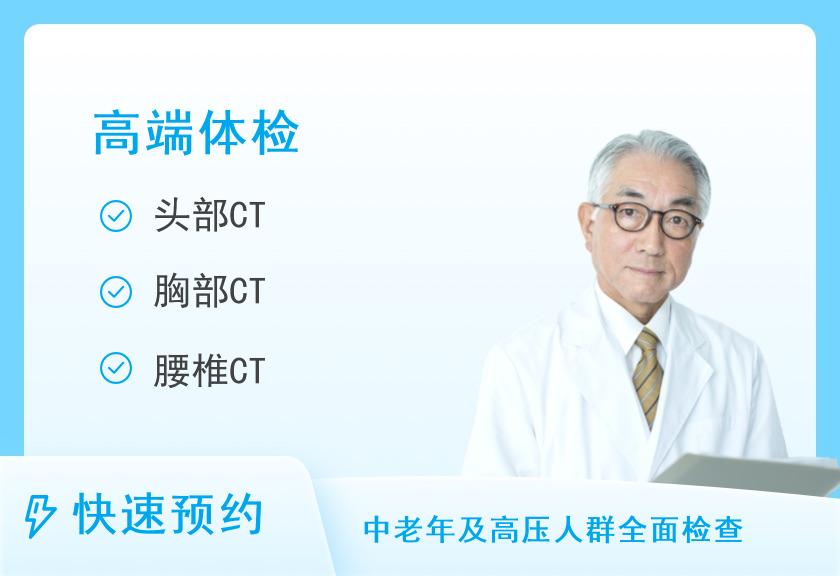 高端体检

头部CT

胸部CT

腰椎CT

快速预约

中老年及高压人群全面检查